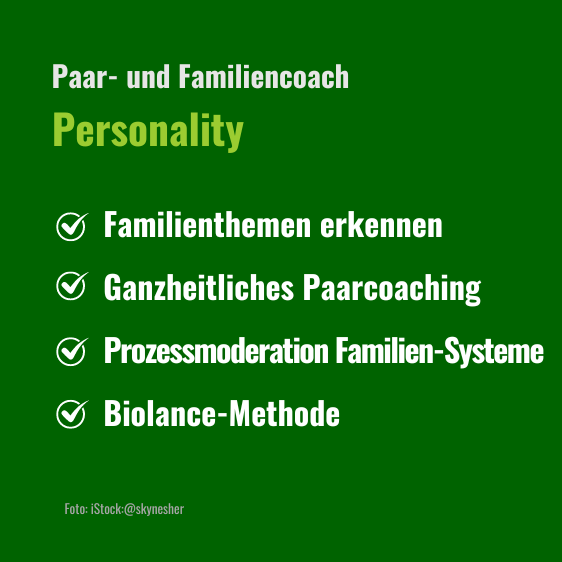 Paar- und Familiencoach
Personality

Familienthemen erkennen

Ganzheitliches Paarcoaching

Prozessmoderation Familien-Systeme

Biolance-Methode

Foto: iStock:@skynesher